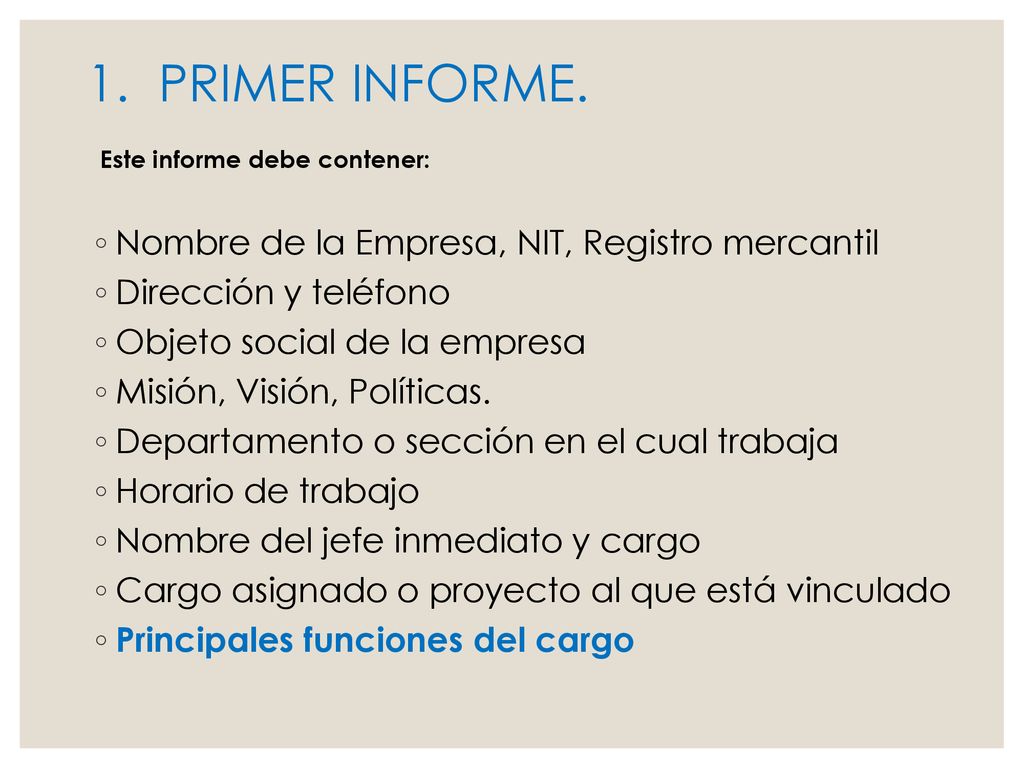 1. PRIMER INFORME.

Este informe debe contener:

◦ Nombre de la Empresa, NIT, Registro mercantil
◦ Dirección y teléfono
◦ Objeto social de la empresa
◦ Misión, Visión, Políticas.
◦ Departamento o sección en el cual trabaja
◦ Horario de trabajo
◦ Nombre del jefe inmediato y cargo
◦ Cargo asignado o proyecto al que está vinculado
◦ Principales funciones del cargo